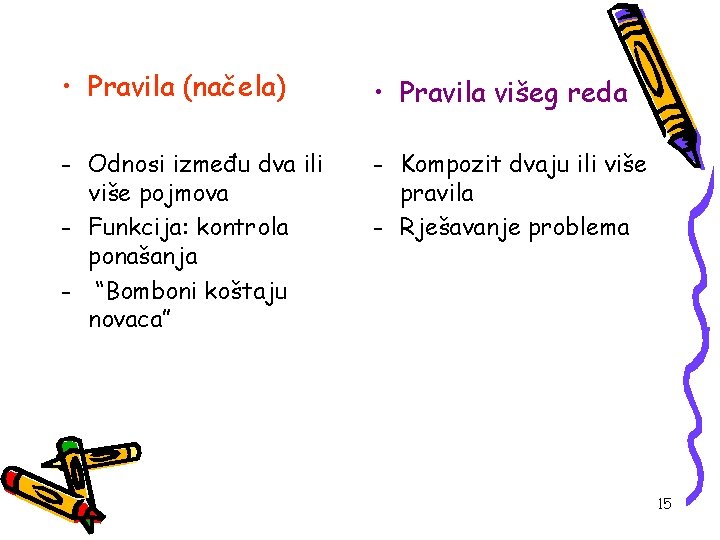 • Pravila (načela)

- Odnosi između dva ili više pojmova
- Funkcija: kontrola ponašanja
- “Bomboni koštaju novaca”

• Pravila višeg reda

- Kompozit dvaju ili više pravila
- Rješavanje problema

15